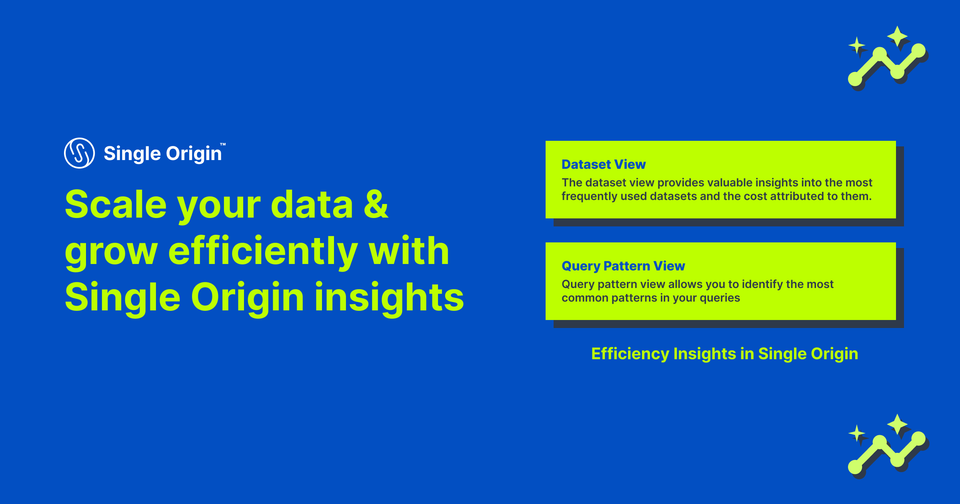 Single Origin™

Scale your data & grow efficiently with Single Origin insights

Dataset View
The dataset view provides valuable insights into the most frequently used datasets and the cost attributed to them.

Query Pattern View
Query pattern view allows you to identify the most common patterns in your queries

Efficiency Insights in Single Origin